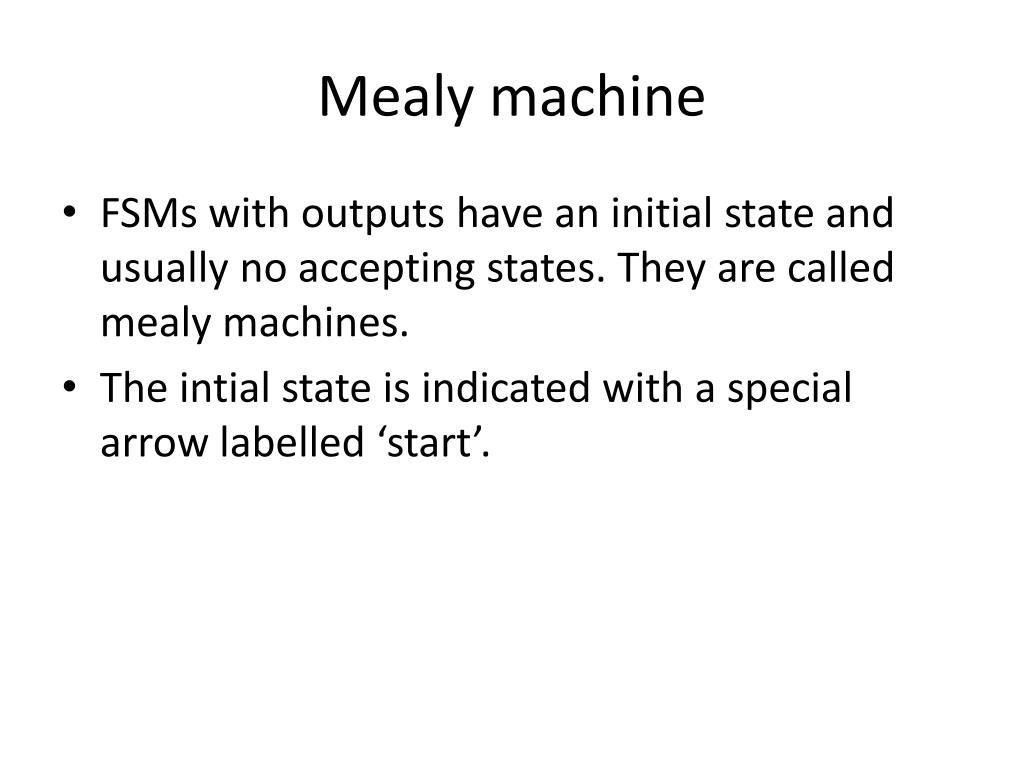 Mealy machine

• FSMs with outputs have an initial state and usually no accepting states. They are called mealy machines.
• The intial state is indicated with a special arrow labelled ‘start’.